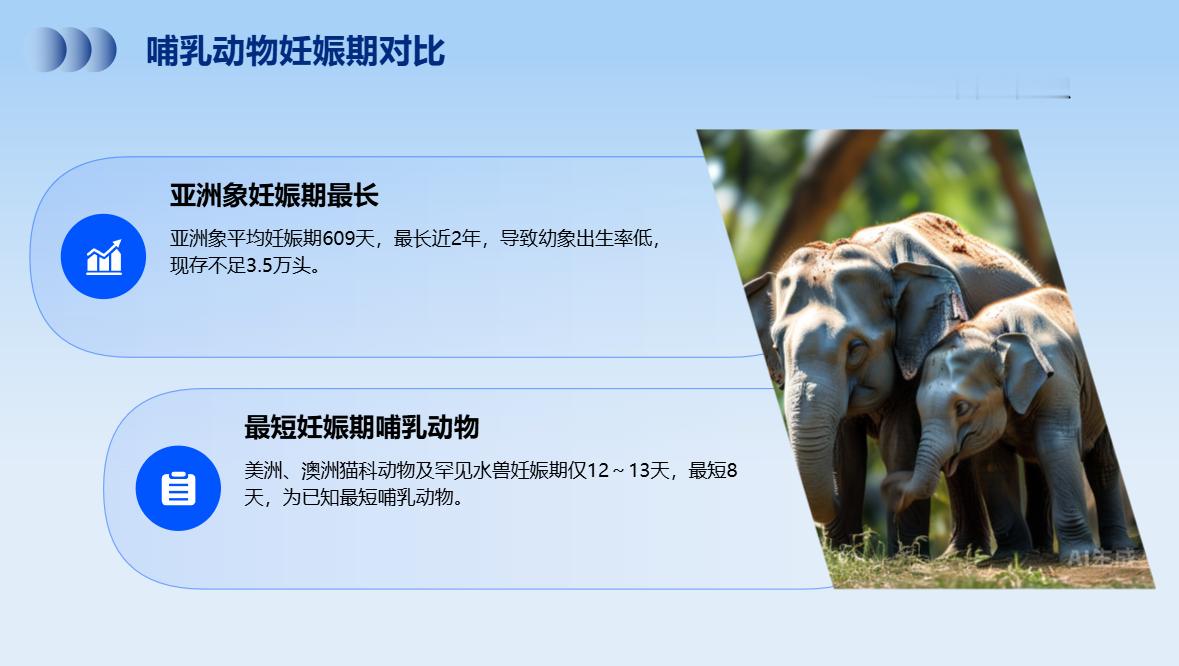 哺乳动物妊娠期对比

亚洲象妊娠期最长

亚洲象平均妊娠期609天，最长近2年，导致幼象出生率低，现存不足3.5万头。

最短妊娠期哺乳动物

美洲、澳洲猫科动物及罕见水兽妊娠期仅12～13天，最短8天，为已知最短哺乳动物。

AI生成